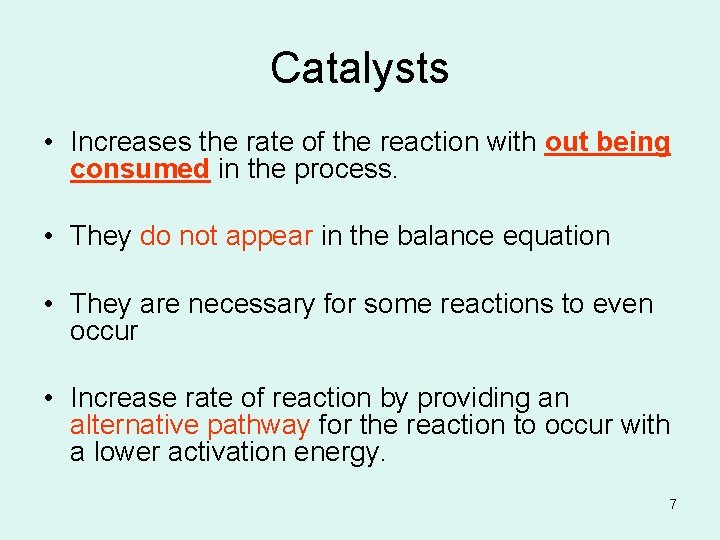 Catalysts

• Increases the rate of the reaction with out being consumed in the process.

• They do not appear in the balance equation

• They are necessary for some reactions to even occur

• Increase rate of reaction by providing an alternative pathway for the reaction to occur with a lower activation energy.

7